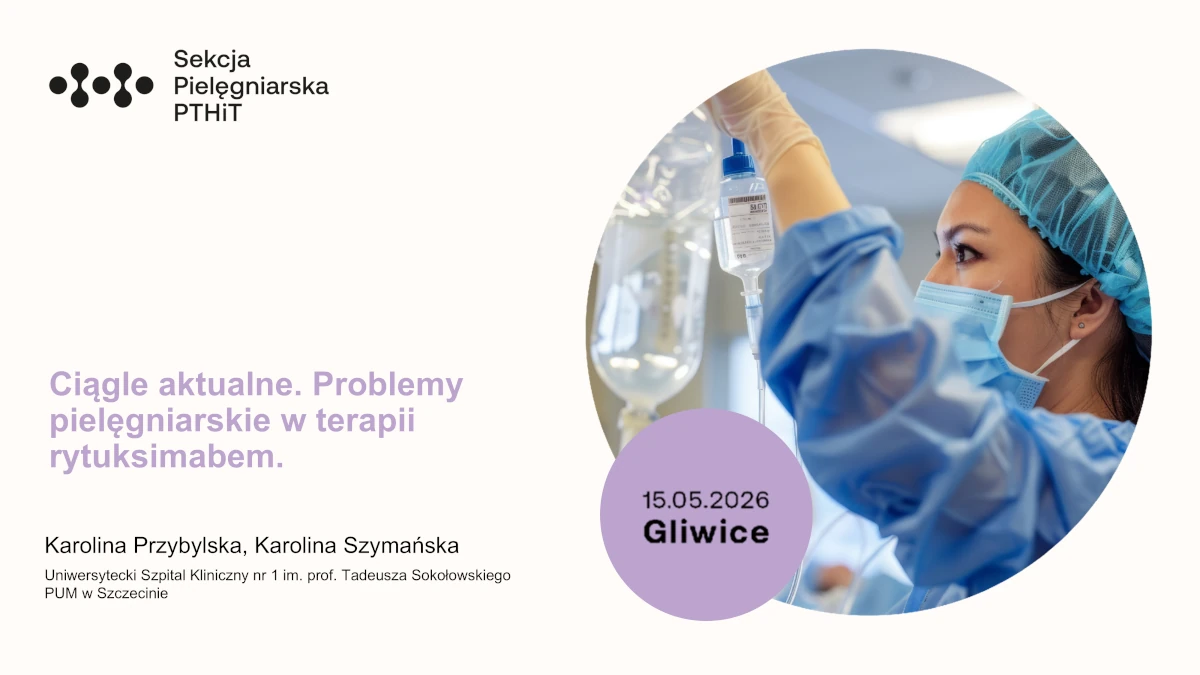 Sekcja
Pielęgniarska
PTHiT

Ciągle aktualne. Problemy pielęgniarskie w terapii rytuksimabem.

Karolina Przybylska, Karolina Szymańska

Uniwersytecki Szpital Kliniczny nr 1 im. prof. Tadeusza Sokołowskiego PUM w Szczecinie

15.05.2026
Gliwice